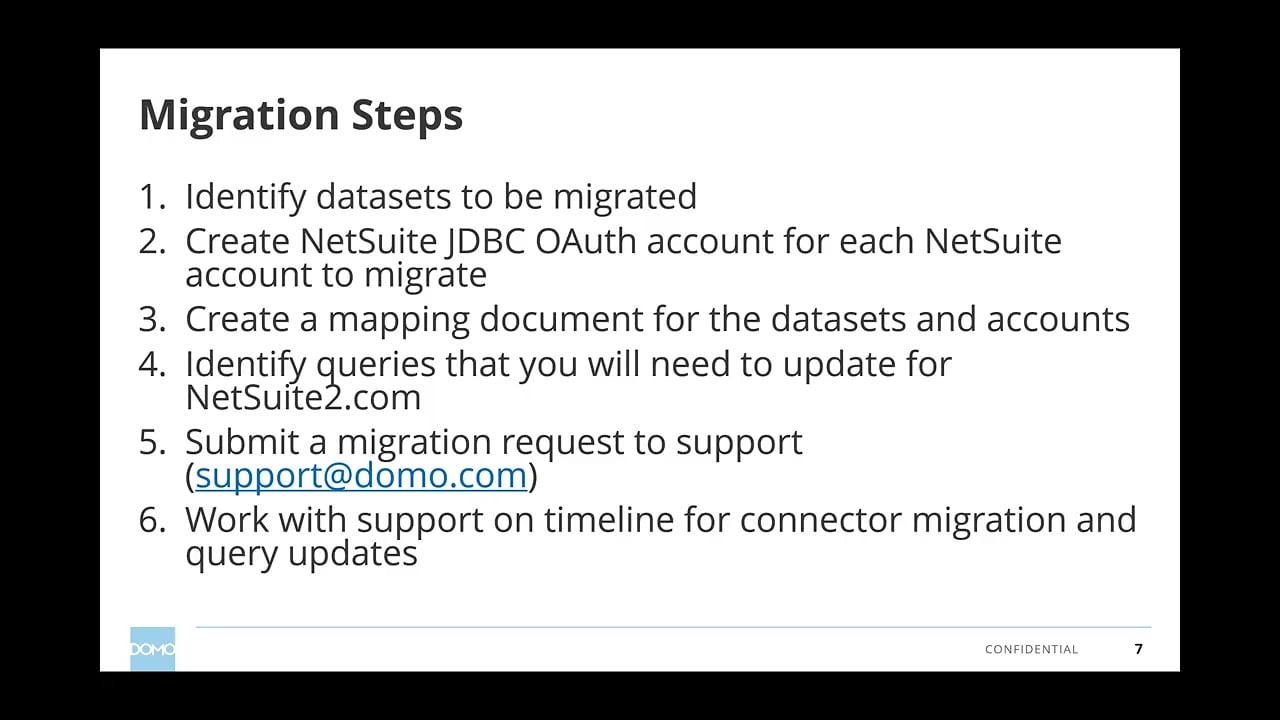 Migration Steps

1. Identify datasets to be migrated
2. Create NetSuite JDBC OAuth account for each NetSuite account to migrate
3. Create a mapping document for the datasets and accounts
4. Identify queries that you will need to update for NetSuite2.com
5. Submit a migration request to support (support@domo.com)
6. Work with support on timeline for connector migration and query updates

DOMO

CONFIDENTIAL 7